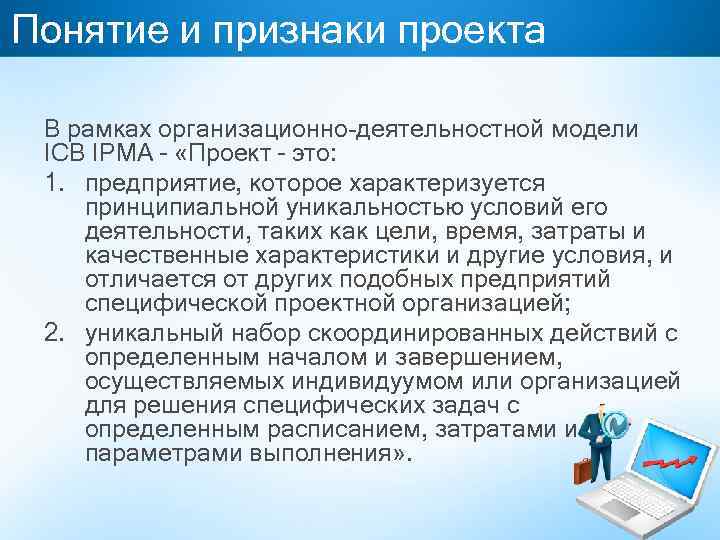 Понятие и признаки проекта

В рамках организационно-деятельностной модели ICB IPMA - «Проект - это:

1. предприятие, которое характеризуется принципиальной уникальностью условий его деятельности, таких как цели, время, затраты и качественные характеристики и другие условия, и отличается от других подобных предприятий специфической проектной организацией;
2. уникальный набор скоординированных действий с определенным началом и завершением, осуществляемых индивидуумом или организацией для решения специфических задач с определенным расписанием, затратами и параметрами выполнения».